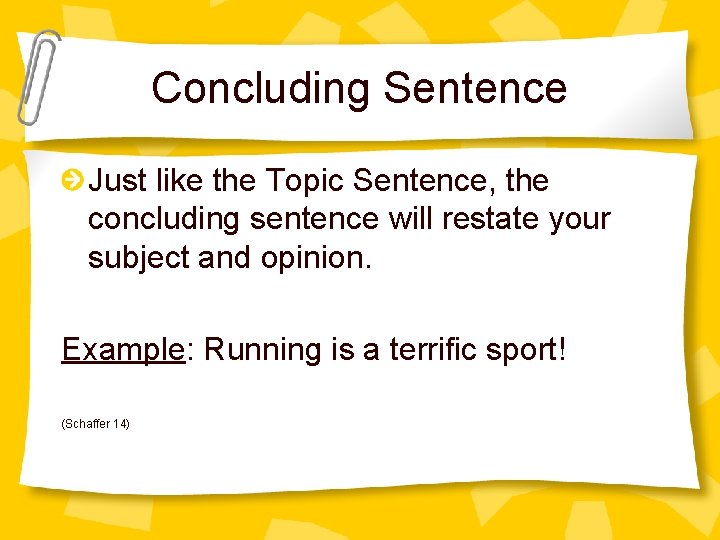 Concluding Sentence

Just like the Topic Sentence, the concluding sentence will restate your subject and opinion.

Example: Running is a terrific sport!

(Schaffer 14)